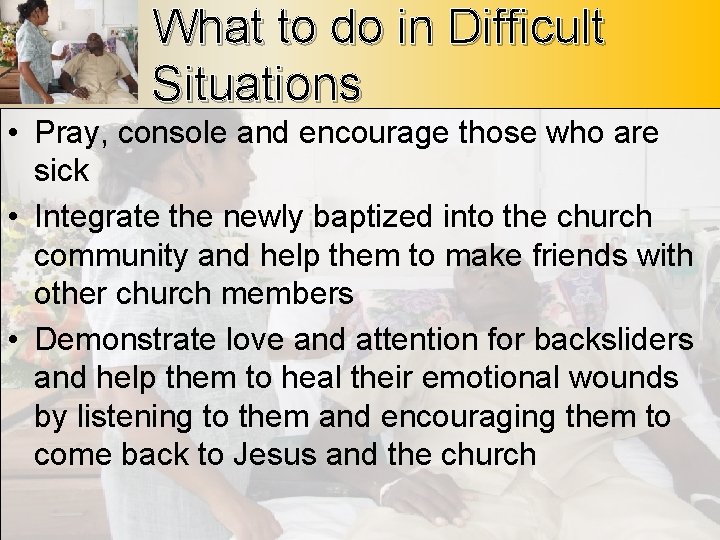 What to do in Difficult Situations

• Pray, console and encourage those who are sick

• Integrate the newly baptized into the church community and help them to make friends with other church members

• Demonstrate love and attention for backsliders and help them to heal their emotional wounds by listening to them and encouraging them to come back to Jesus and the church